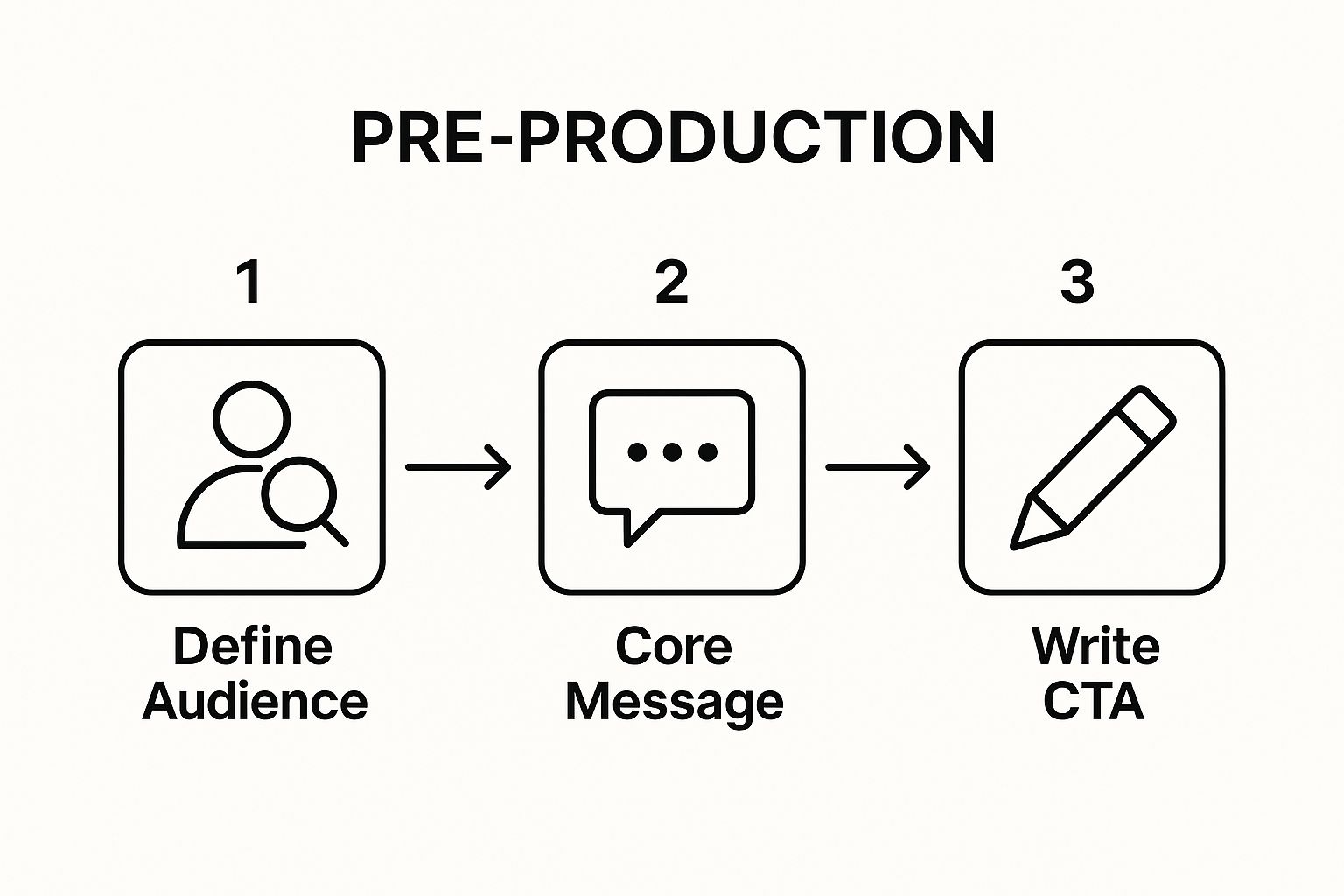 PRE-PRODUCTION

1

Define Audience

2

Core Message

3

Write CTA